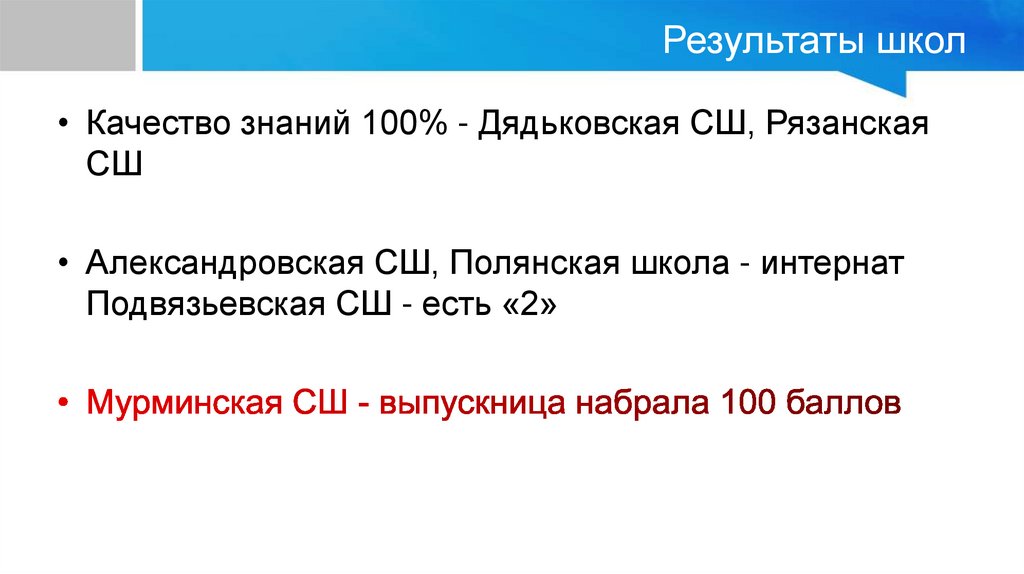 Результаты школ

• Качество знаний 100% - Дядьковская СШ, Рязанская СШ

• Александровская СШ, Полянская школа - интернат Подвязьевская СШ - есть «2»

• Мурминская СШ - выпускница набрала 100 баллов